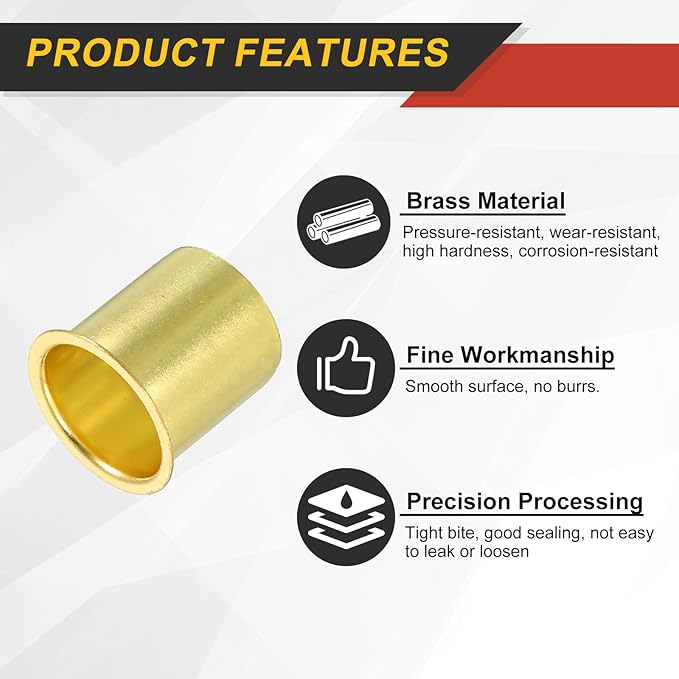 PRODUCT FEATURES

Brass Material
Pressure-resistant, wear-resistant, high hardness, corrosion-resistant

Fine Workmanship
Smooth surface, no burrs.

Precision Processing
Tight bite, good sealing, not easy to leak or loosen